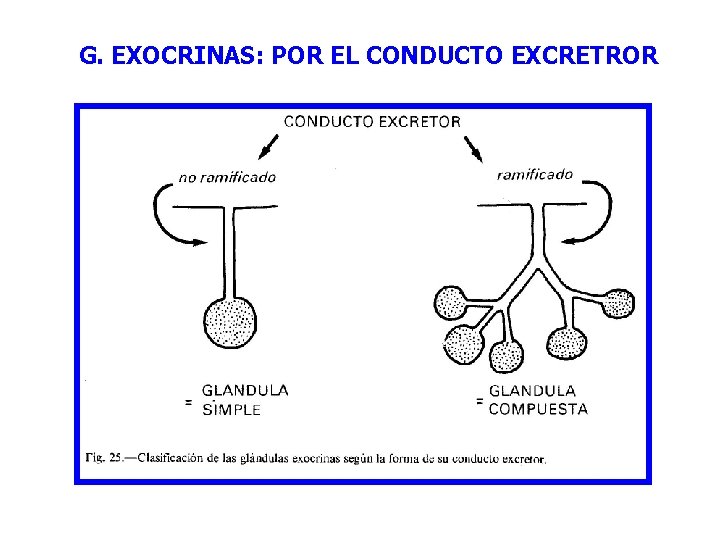 G. EXOCRINAS: POR EL CONDUCTO EXCRETROR

CONDUCTO EXCRETOR

no ramificado

ramificado

= GLANDULA SIMPLE

= GLANDULA COMPUESTA

Fig. 25.—Clasificación de las glándulas exocrinas según la forma de su conducto excretor.